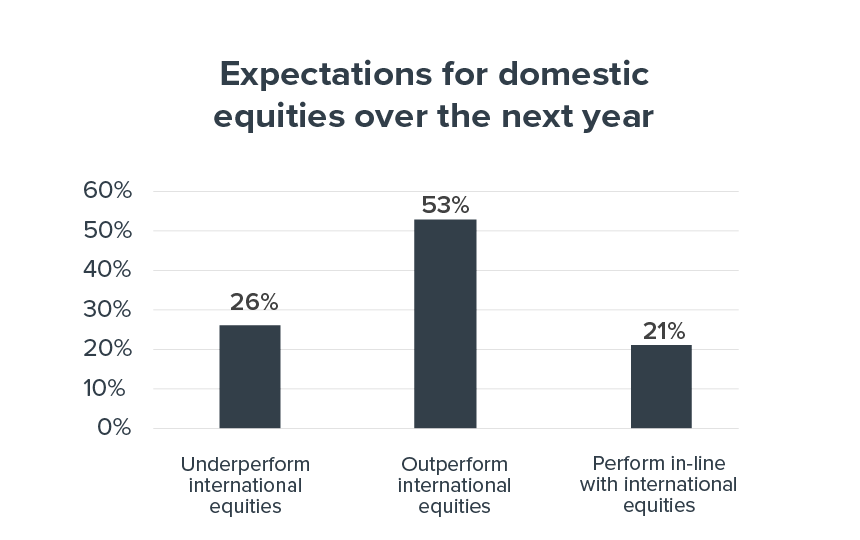 Expectations for domestic equities over the next year

60%
50%
40%
30%
20%
10%
0%

26%
53%
21%

Underperform international equities
Outperform international equities
Perform in-line with international equities